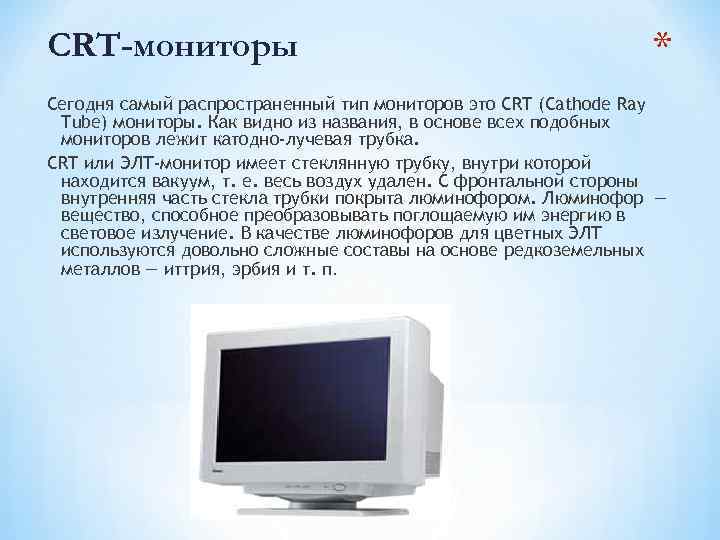 CRT-мониторы

*

Сегодня самый распространенный тип мониторов это CRT (Cathode Ray Tube) мониторы. Как видно из названия, в основе всех подобных мониторов лежит катодно-лучевая трубка.

CRT или ЭЛТ-монитор имеет стеклянную трубку, внутри которой находится вакуум, т. е. весь воздух удален. С фронтальной стороны внутренняя часть стекла трубки покрыта люминофором. Люминофор — вещество, способное преобразовывать поглощаемую им энергию в световое излучение. В качестве люминофоров для цветных ЭЛТ используются довольно сложные составы на основе редкоземельных металлов — иттрия, эрбия и т. п.